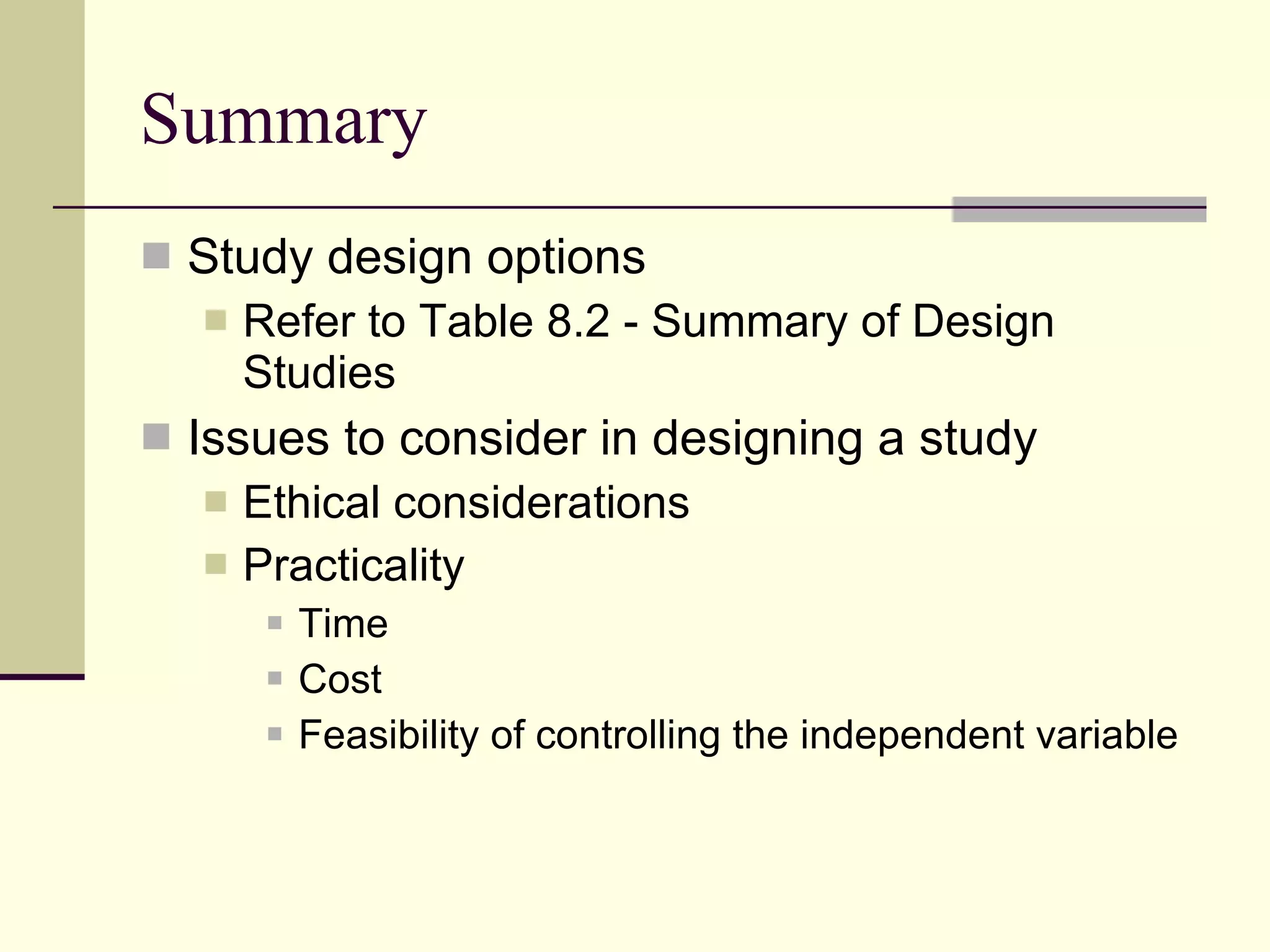 Summary

Study design options

Refer to Table 8.2 - Summary of Design Studies

Issues to consider in designing a study

Ethical considerations

Practicality

Time

Cost

Feasibility of controlling the independent variable